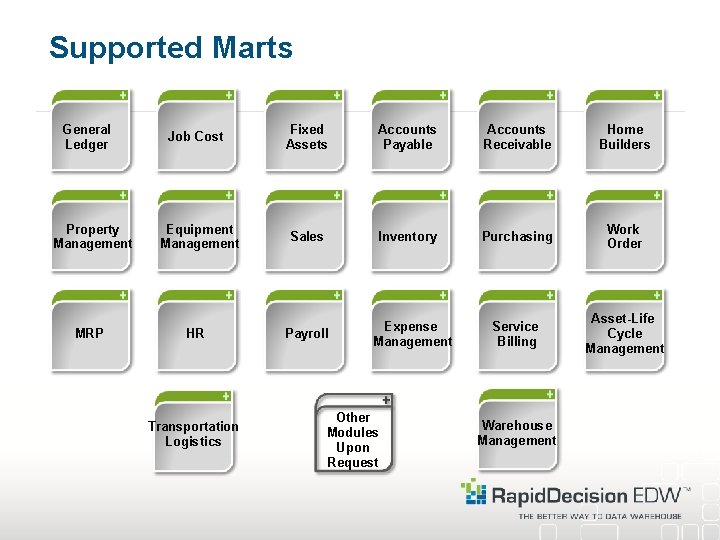 Supported Marts

General Ledger

Job Cost

Fixed Assets

Accounts Payable

Accounts Receivable

Home Builders

Property Management

Equipment Management

Sales

Inventory

Purchasing

Work Order

MRP

HR

Payroll

Expense Management

Service Billing

Asset-Life Cycle Management

Transportation Logistics

Other Modules Upon Request

Warehouse Management

RapidDecision EDW™

THE BETTER WAY TO DATA WAREHOUSE